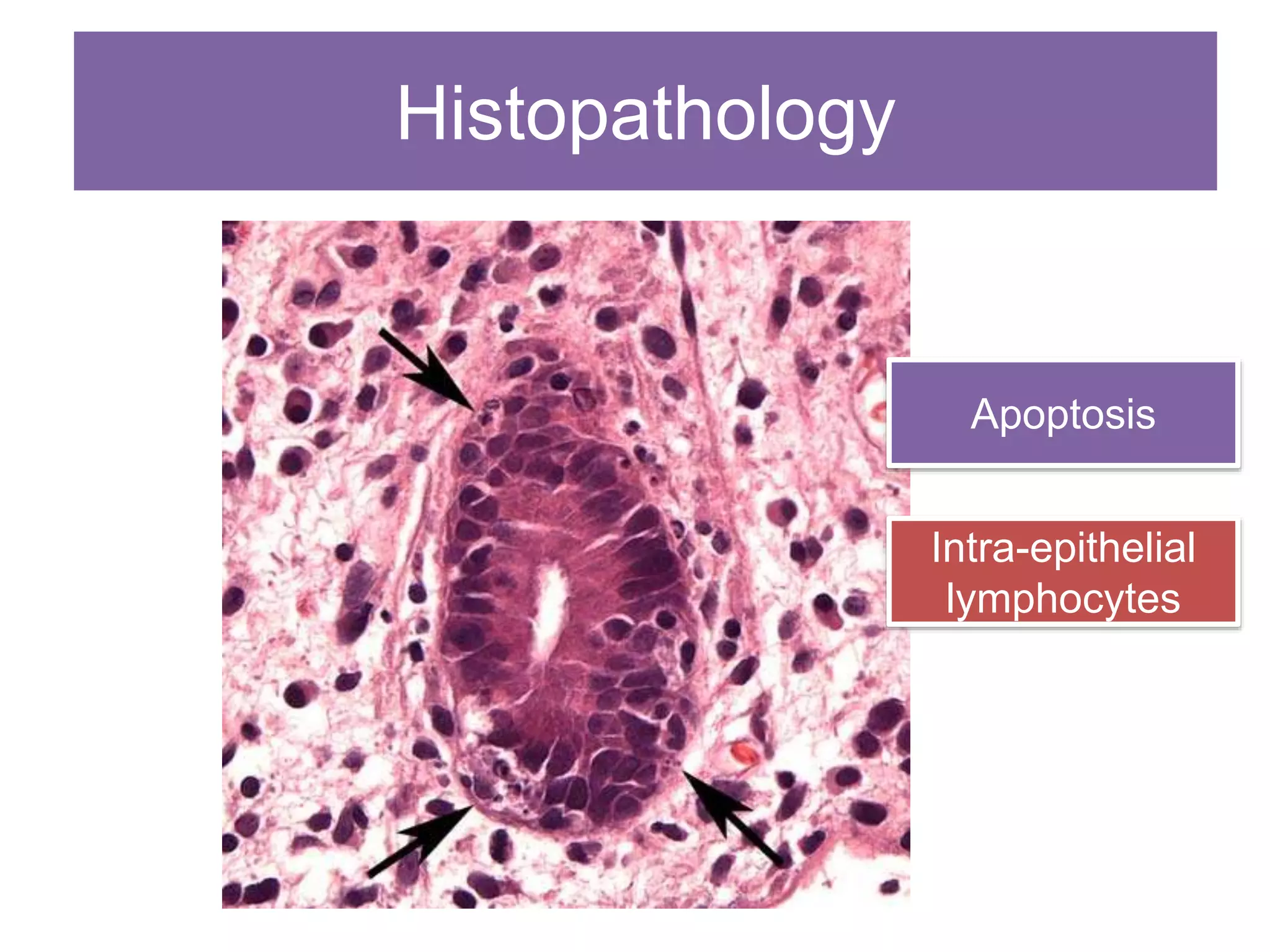 Histopathology

Apoptosis

Intra-epithelial lymphocytes